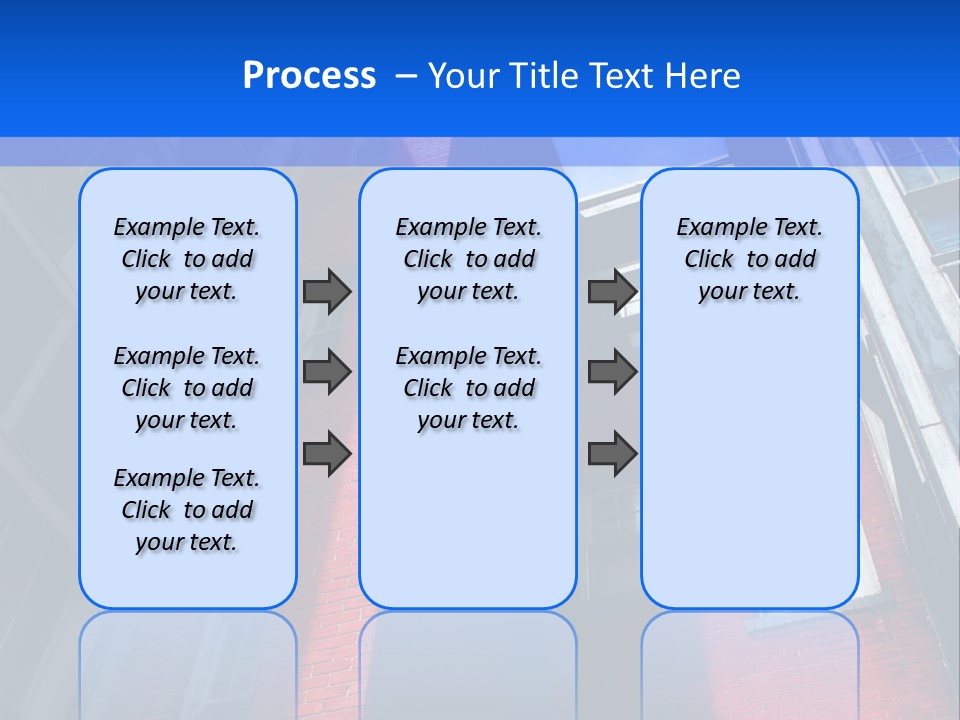 Process – Your Title Text Here

Example Text. Click to add your text.

Example Text. Click to add your text.

Example Text. Click to add your text.

Example Text. Click to add your text.

Example Text. Click to add your text.

Example Text. Click to add your text.